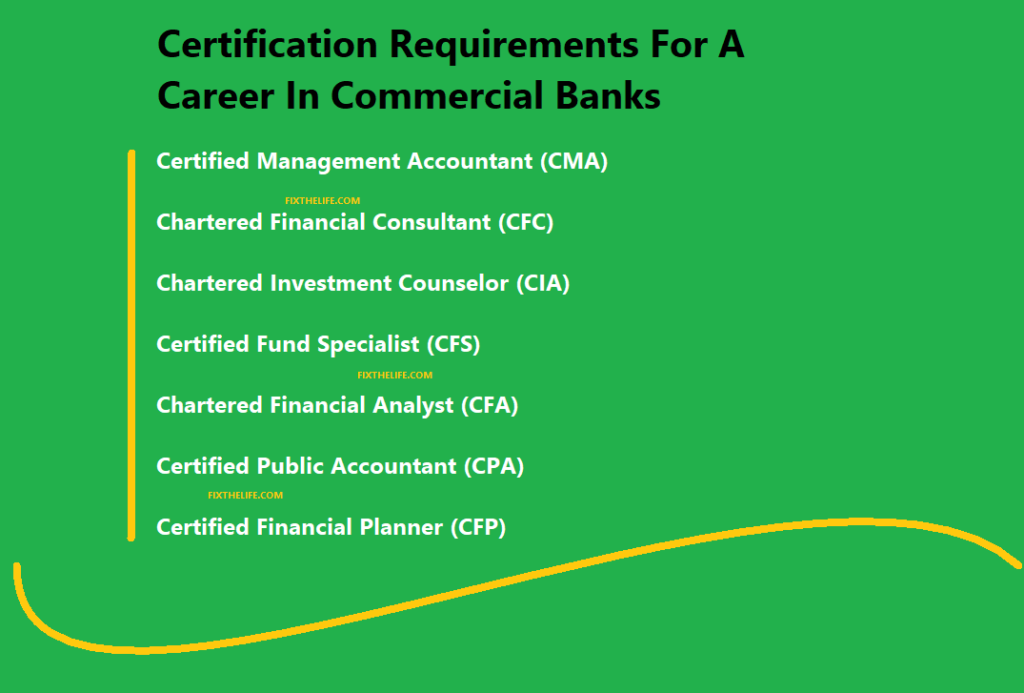 Certification Requirements For A Career In Commercial Banks

Certified Management Accountant (CMA)

FIXTHELIFE.COM

Chartered Financial Consultant (CFC)

Chartered Investment Counselor (CIA)

Certified Fund Specialist (CFS)

FIXTHELIFE.COM

Chartered Financial Analyst (CFA)

Certified Public Accountant (CPA)

FIXTHELIFE.COM

Certified Financial Planner (CFP)